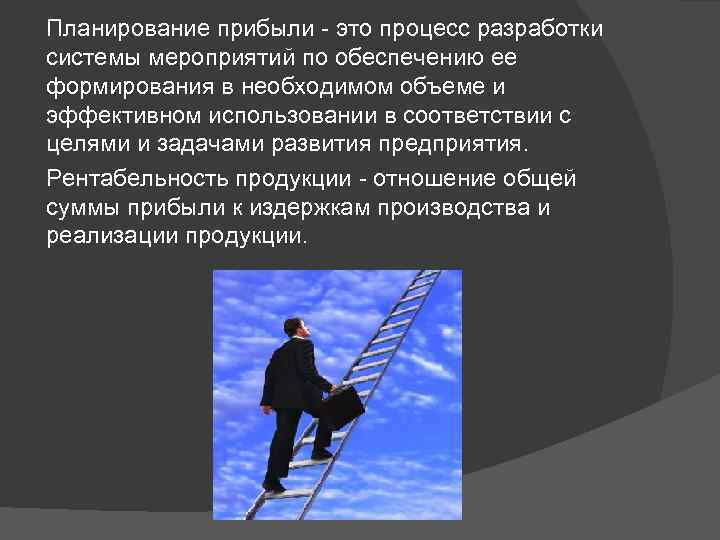 Планирование прибыли - это процесс разработки системы мероприятий по обеспечению ее формирования в необходимом объеме и эффективном использовании в соответствии с целями и задачами развития предприятия.

Рентабельность продукции - отношение общей суммы прибыли к издержкам производства и реализации продукции.